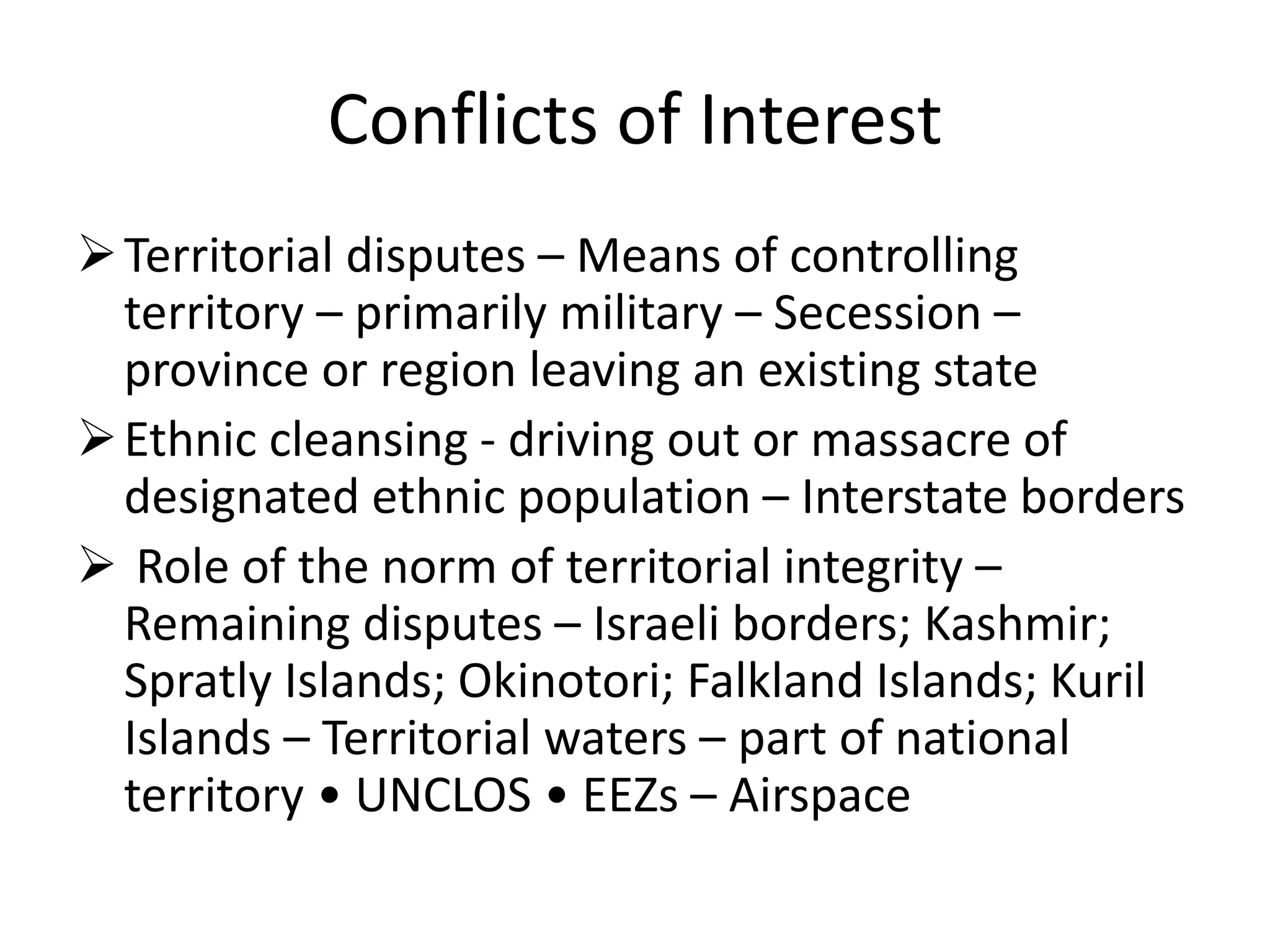 Conflicts of Interest

➢ Territorial disputes – Means of controlling territory – primarily military – Secession – province or region leaving an existing state

➢ Ethnic cleansing - driving out or massacre of designated ethnic population – Interstate borders

➢ Role of the norm of territorial integrity – Remaining disputes – Israeli borders; Kashmir; Spratly Islands; Okinotori; Falkland Islands; Kuril Islands – Territorial waters – part of national territory • UNCLOS • EEZs – Airspace